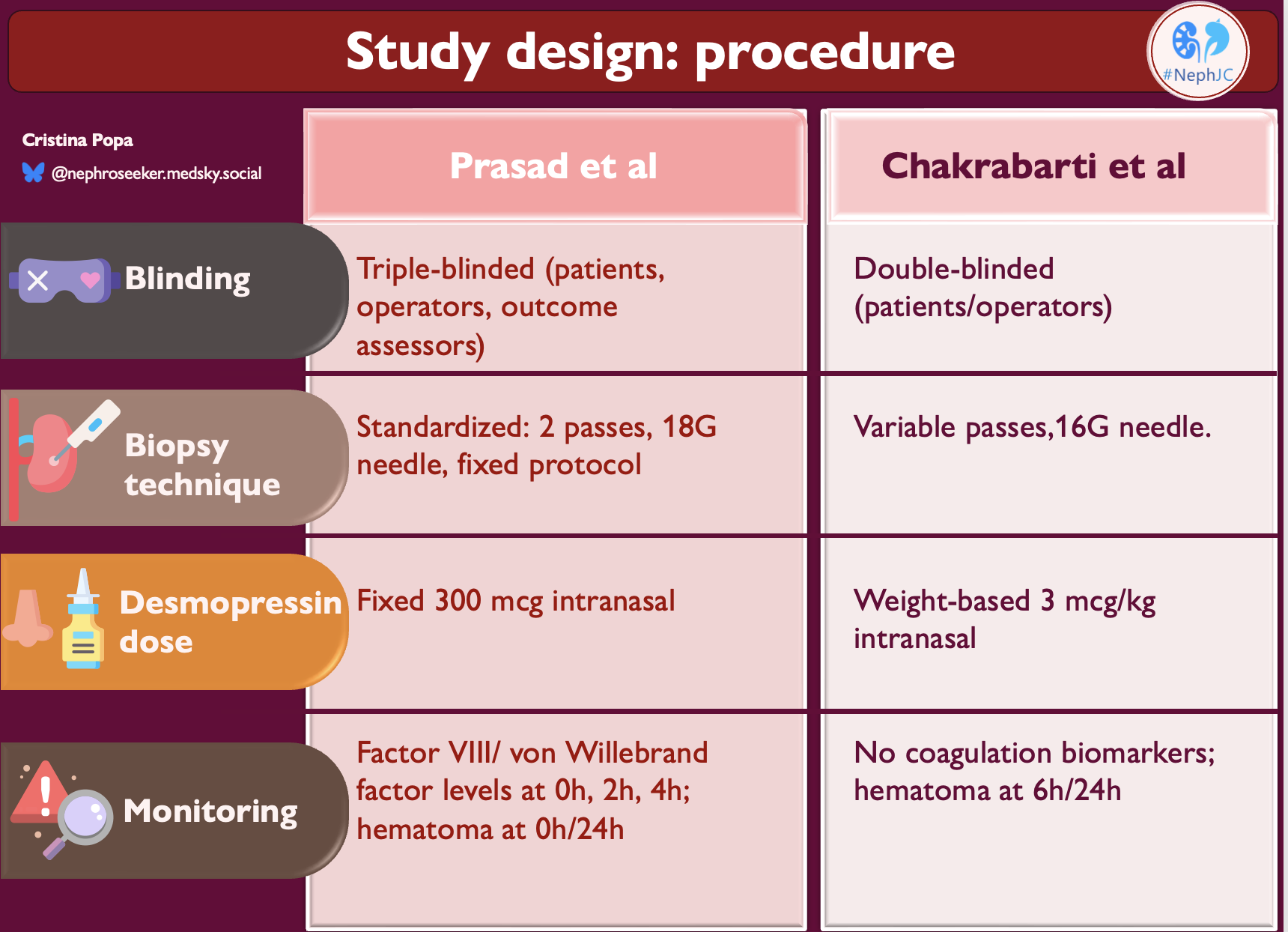 Study design: procedure

#NephJC

Cristina Popa
@nephroseeker.medsky.social

| | Prasad et al | Chakrabarti et al |
|---|---|---|
| Blinding | Triple-blinded (patients, operators, outcome assessors) | Double-blinded (patients/operators) |
| Biopsy technique | Standardized: 2 passes, 18G needle, fixed protocol | Variable passes,16G needle. |
| Desmopressin dose | Fixed 300 mcg intranasal | Weight-based 3 mcg/kg intranasal |
| Monitoring | Factor VIII/ von Willebrand factor levels at 0h, 2h, 4h; hematoma at 0h/24h | No coagulation biomarkers; hematoma at 6h/24h |